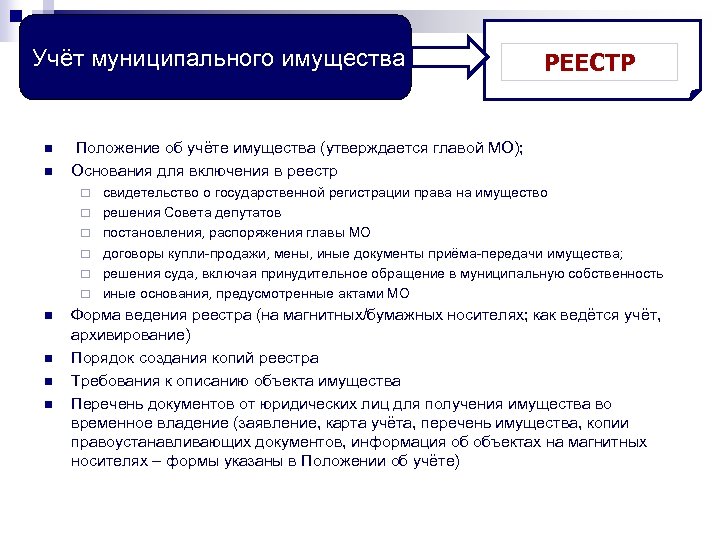 Учёт муниципального имущества

РЕЕСТР

- Положение об учёте имущества (утверждается главой МО);
- Основания для включения в реестр
  - свидетельство о государственной регистрации права на имущество
  - решения Совета депутатов
  - постановления, распоряжения главы МО
  - договоры купли-продажи, мены, иные документы приёма-передачи имущества;
  - решения суда, включая принудительное обращение в муниципальную собственность
  - иные основания, предусмотренные актами МО
- Форма ведения реестра (на магнитных/бумажных носителях; как ведётся учёт, архивирование)
- Порядок создания копий реестра
- Требования к описанию объекта имущества
- Перечень документов от юридических лиц для получения имущества во временное владение (заявление, карта учёта, перечень имущества, копии правоустанавливающих документов, информация об объектах на магнитных носителях – формы указаны в Положении об учёте)